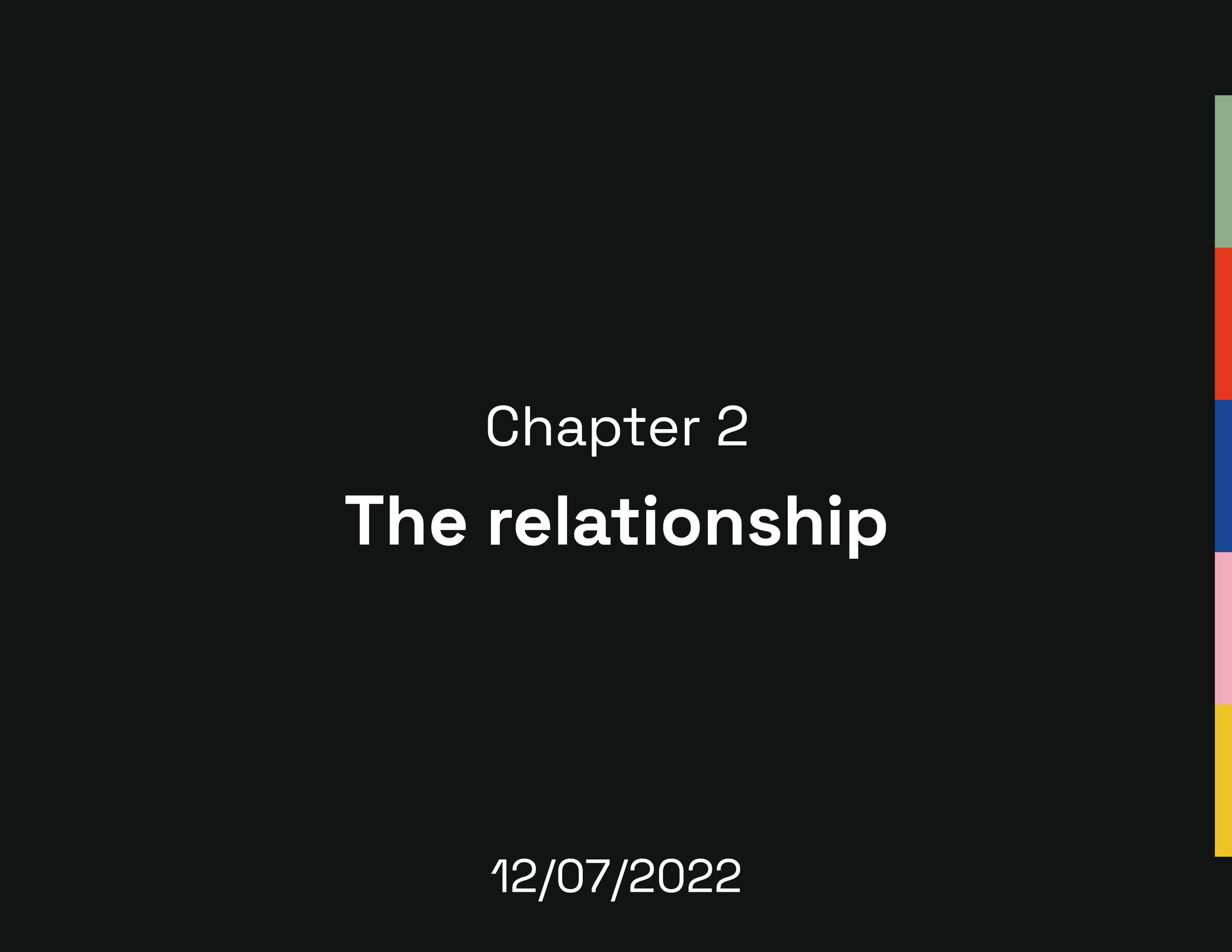 Chapter 2

The relationship

12/07/2022